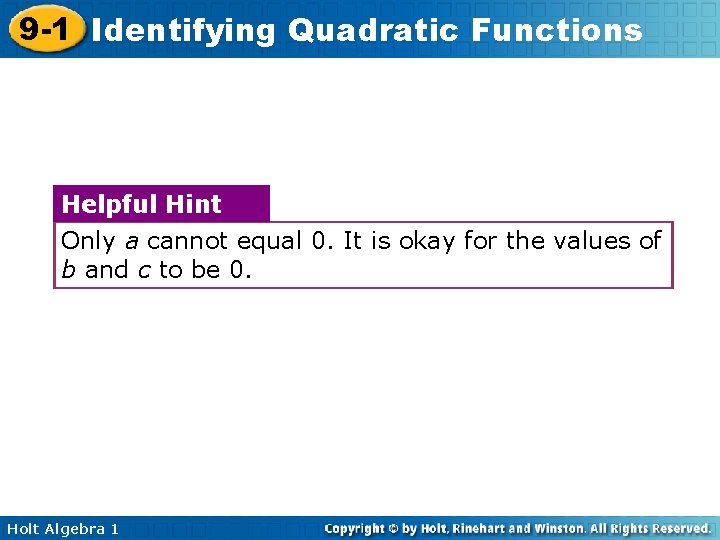 9-1 Identifying Quadratic Functions

Helpful Hint

Only $a$ cannot equal 0. It is okay for the values of $b$ and $c$ to be 0.

Holt Algebra 1

Copyright © by Holt, Rinehart and Winston. All Rights Reserved.